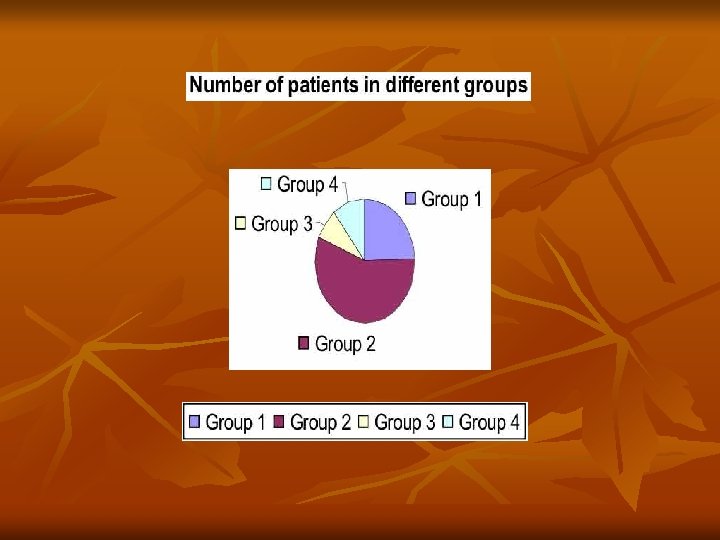 Number of patients in different groups

Group 4
Group 1
Group 3
Group 2

Group 1 Group 2 Group 3 Group 4